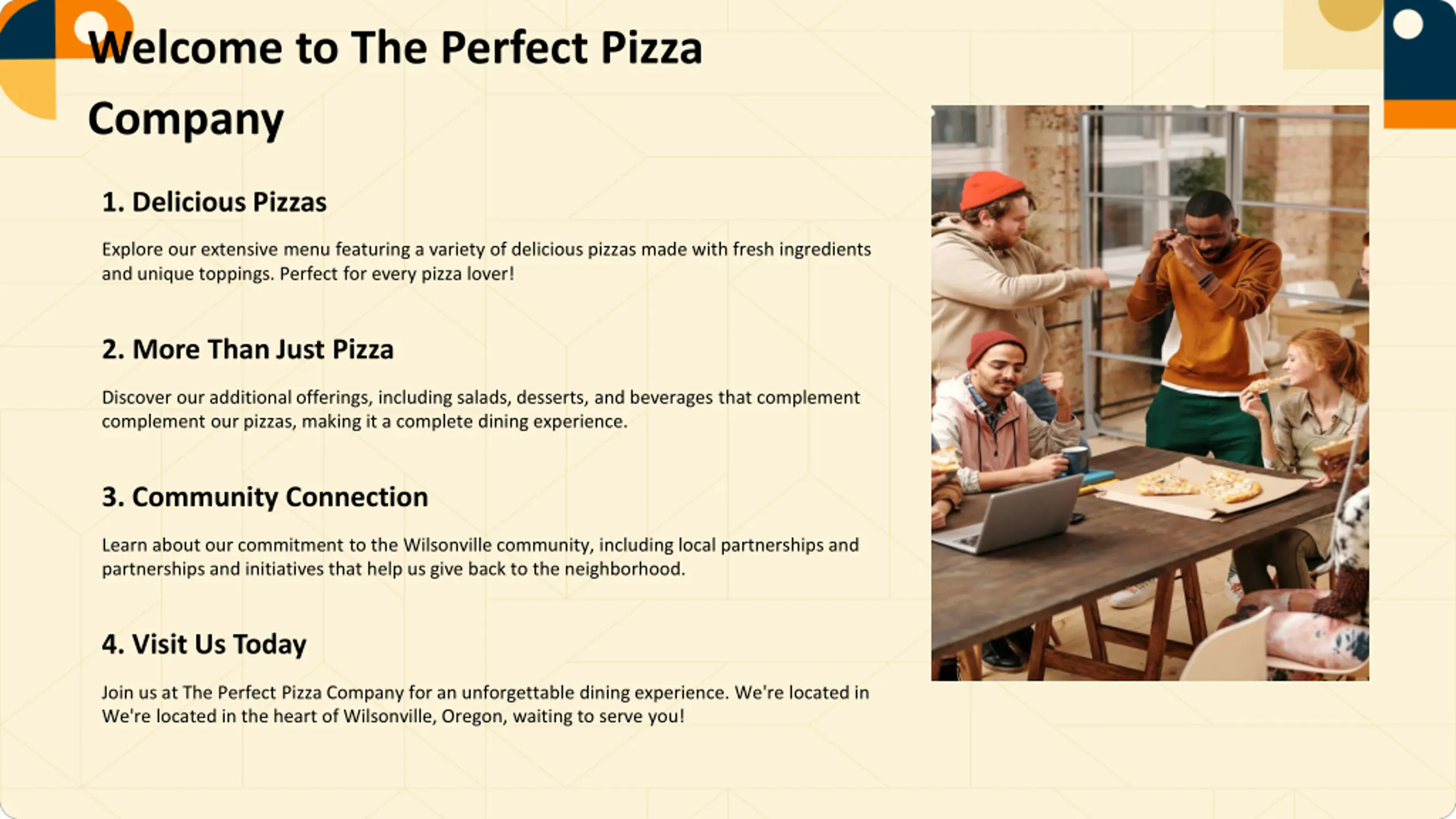 Welcome to The Perfect Pizza Company

1. Delicious Pizzas

Explore our extensive menu featuring a variety of delicious pizzas made with fresh ingredients and unique toppings. Perfect for every pizza lover!

2. More Than Just Pizza

Discover our additional offerings, including salads, desserts, and beverages that complement complement our pizzas, making it a complete dining experience.

3. Community Connection

Learn about our commitment to the Wilsonville community, including local partnerships and partnerships and initiatives that help us give back to the neighborhood.

4. Visit Us Today

Join us at The Perfect Pizza Company for an unforgettable dining experience. We're located in We're located in the heart of Wilsonville, Oregon, waiting to serve you!